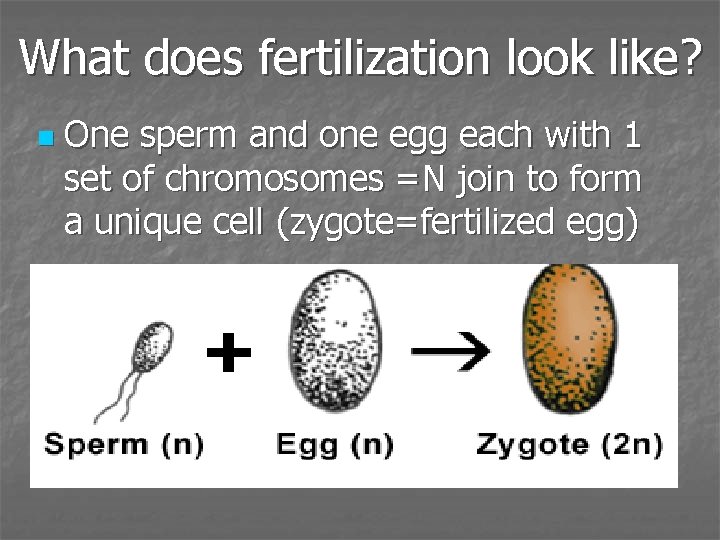 What does fertilization look like?

One sperm and one egg each with 1 set of chromosomes =N join to form a unique cell (zygote=fertilized egg)

+ →

Sperm (n) Egg (n) Zygote (2n)